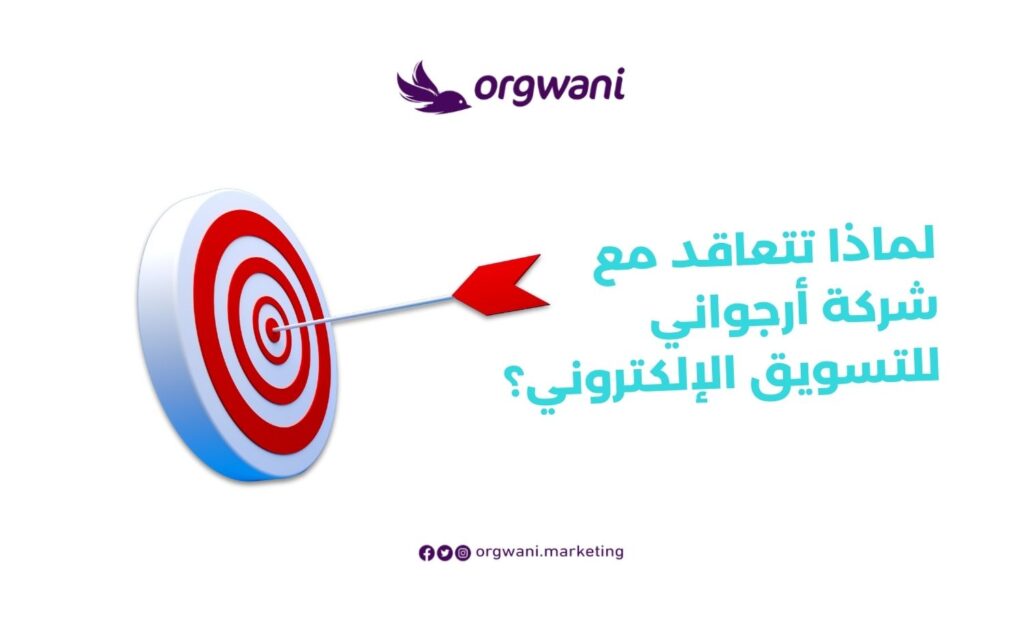 orgwani

لماذا تتعاقد مع
شركة أرجواني
للتسويق الإلكتروني؟

orgwani.marketing